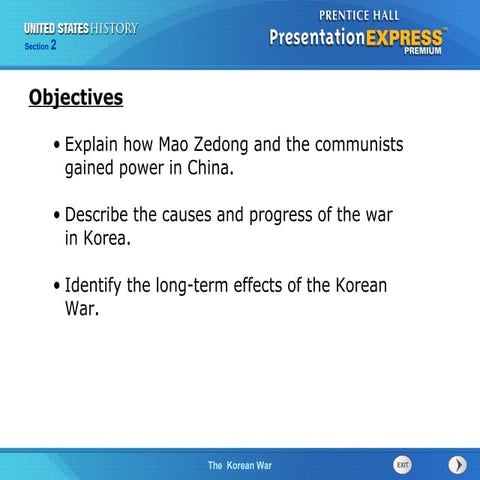 UNITED STATES HISTORY
Section 2

PRENTICE HALL
PresentationEXPRESS™
PREMIUM

Objectives

• Explain how Mao Zedong and the communists gained power in China.

• Describe the causes and progress of the war in Korea.

• Identify the long-term effects of the Korean War.

The Korean War

EXIT